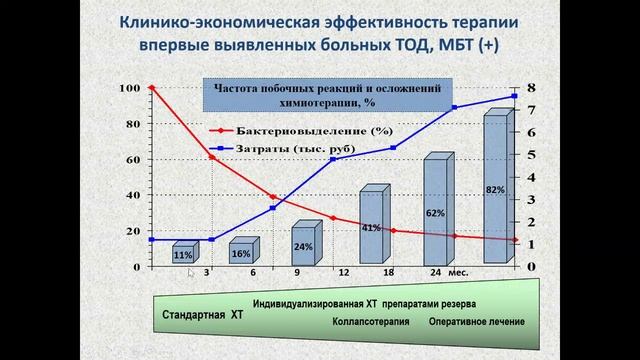 Клинико-экономическая эффективность терапии впервые выявленных больных ТОД, МБТ (+)

Частота побочных реакций и осложнений химиотерапии, %

Бактериовыделение (%)

Затраты (тыс. руб)

100
80
60
40
20
0

8
7
6
5
4
3
2
1
0

11%
16%
24%
41%
62%
82%

3
6
9
12
18
24 мес.

Стандартная ХТ

Индивидуализированная ХТ препаратами резерва

Коллапсотерапия

Оперативное лечение